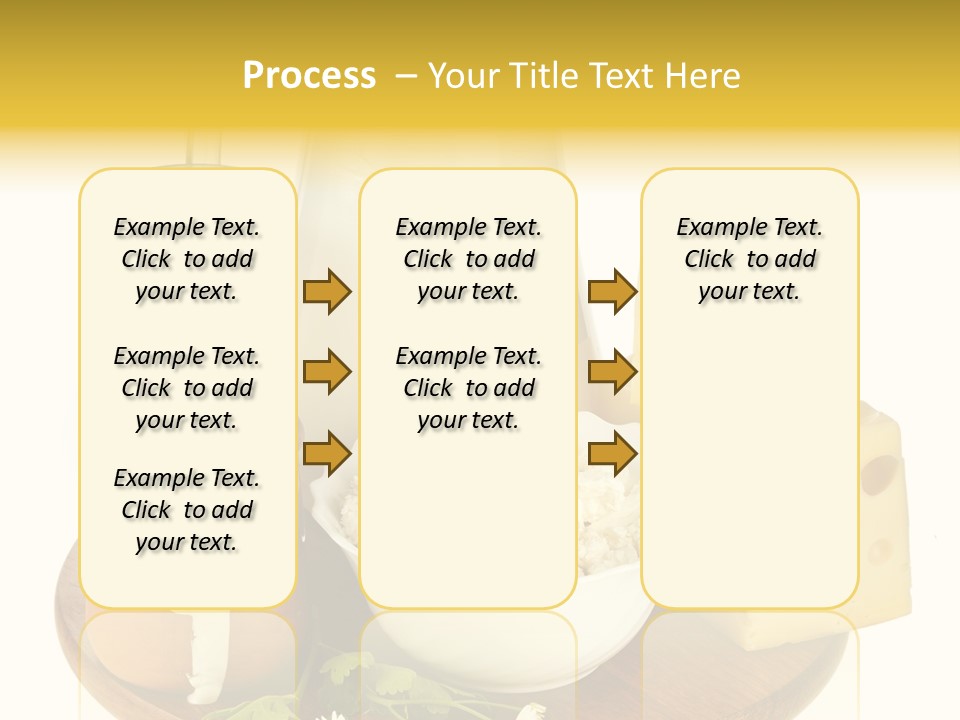 Process – Your Title Text Here

Example Text. Click to add your text.

Example Text. Click to add your text.

Example Text. Click to add your text.

Example Text. Click to add your text.

Example Text. Click to add your text.

Example Text. Click to add your text.